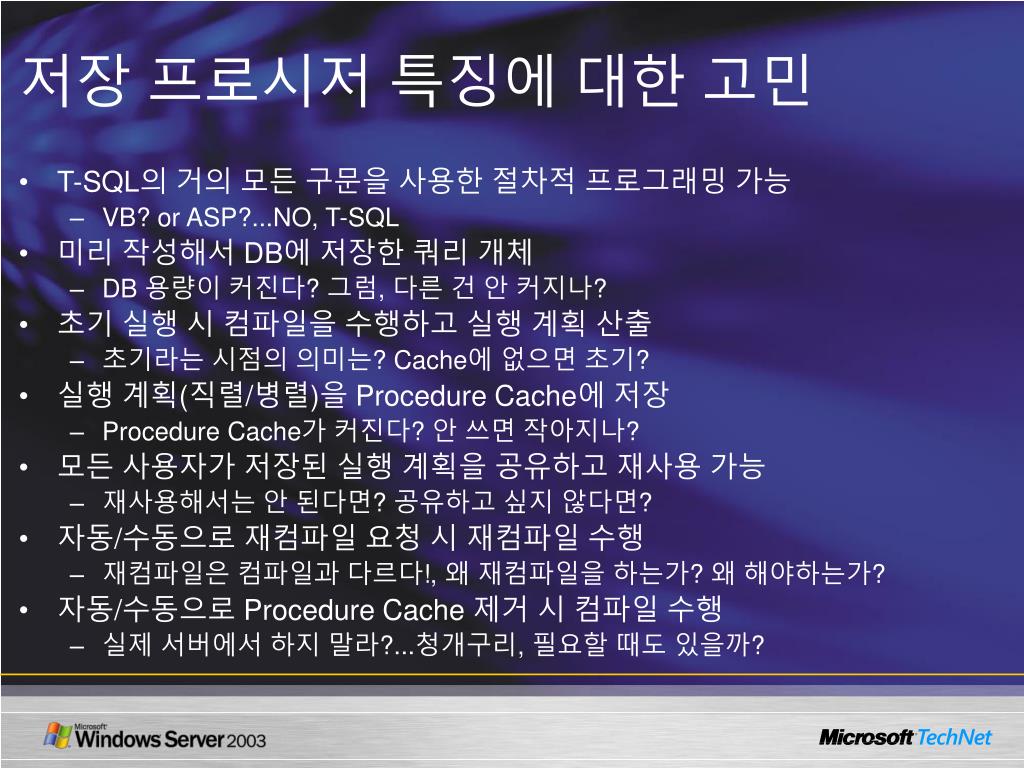 저장 프로시저 특징에 대한 고민

• T-SQL의 거의 모든 구문을 사용한 절차적 프로그래밍 가능
– VB? or ASP?...NO, T-SQL
• 미리 작성해서 DB에 저장한 쿼리 개체
– DB 용량이 커진다? 그럼, 다른 건 안 커지나?
• 초기 실행 시 컴파일을 수행하고 실행 계획 산출
– 초기라는 시점의 의미는? Cache에 없으면 초기?
• 실행 계획(직렬/병렬)을 Procedure Cache에 저장
– Procedure Cache가 커진다? 안 쓰면 작아지나?
• 모든 사용자가 저장된 실행 계획을 공유하고 재사용 가능
– 재사용해서는 안 된다면? 공유하고 싶지 않다면?
• 자동/수동으로 재컴파일 요청 시 재컴파일 수행
– 재컴파일은 컴파일과 다르다!, 왜 재컴파일을 하는가? 왜 해야하는가?
• 자동/수동으로 Procedure Cache 제거 시 컴파일 수행
– 실제 서버에서 하지 말라?...청개구리, 필요할 때도 있을까?

Microsoft Windows Server 2003

Microsoft TechNet